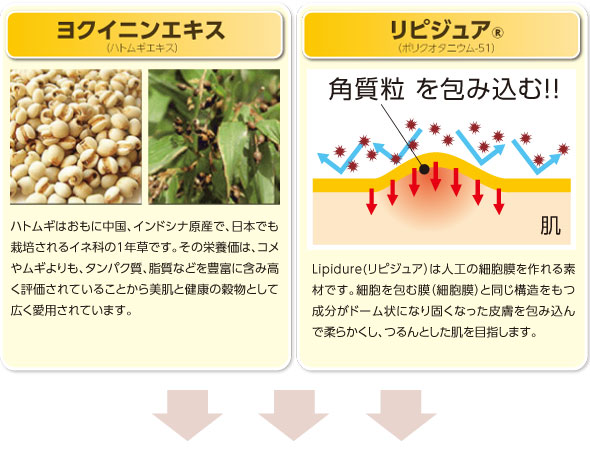 ヨクイニンエキス
(ハトムギエキス)

ハトムギはおもに中国、インドシナ原産で、日本でも栽培されるイネ科の1年草です。その栄養価は、コメやムギよりも、タンパク質、脂質などを豊富に含み高く評価されていることから美肌と健康の穀物として広く愛用されています。

リピジュア®
(ポリクオタニウム-51)

角質粒 を包み込む!!

肌

Lipidure(リピジュア)は人工の細胞膜を作れる素材です。細胞を包む膜(細胞膜)と同じ構造をもつ成分がドーム状になり固くなった皮膚を包み込んで柔らかくし、つるんとした肌を目指します。